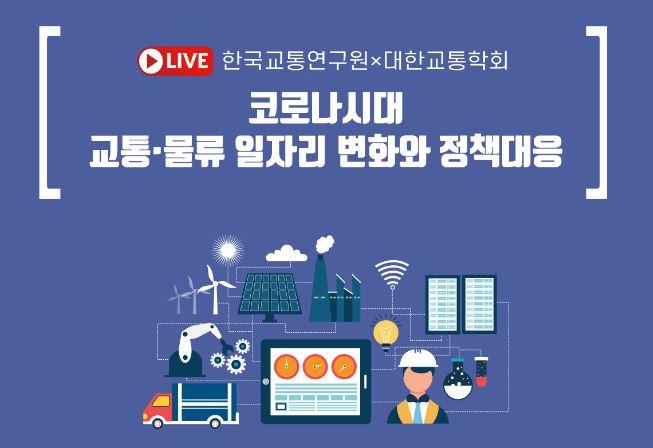 LIVE 한국교통연구원×대한교통학회

코로나시대
교통·물류 일자리 변화와 정책대응